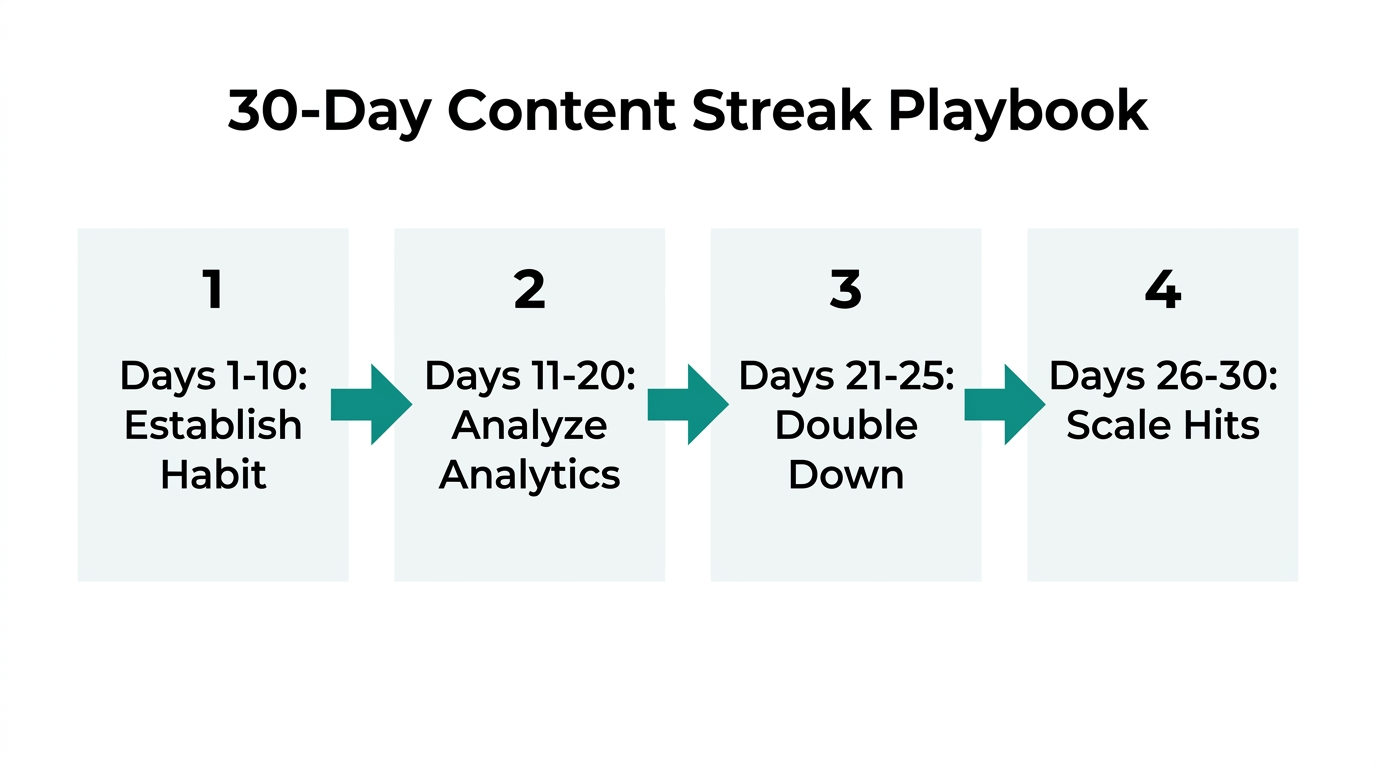 30-Day Content Streak Playbook

1

Days 1-10: Establish Habit

2

Days 11-20: Analyze Analytics

3

Days 21-25: Double Down

4

Days 26-30: Scale Hits